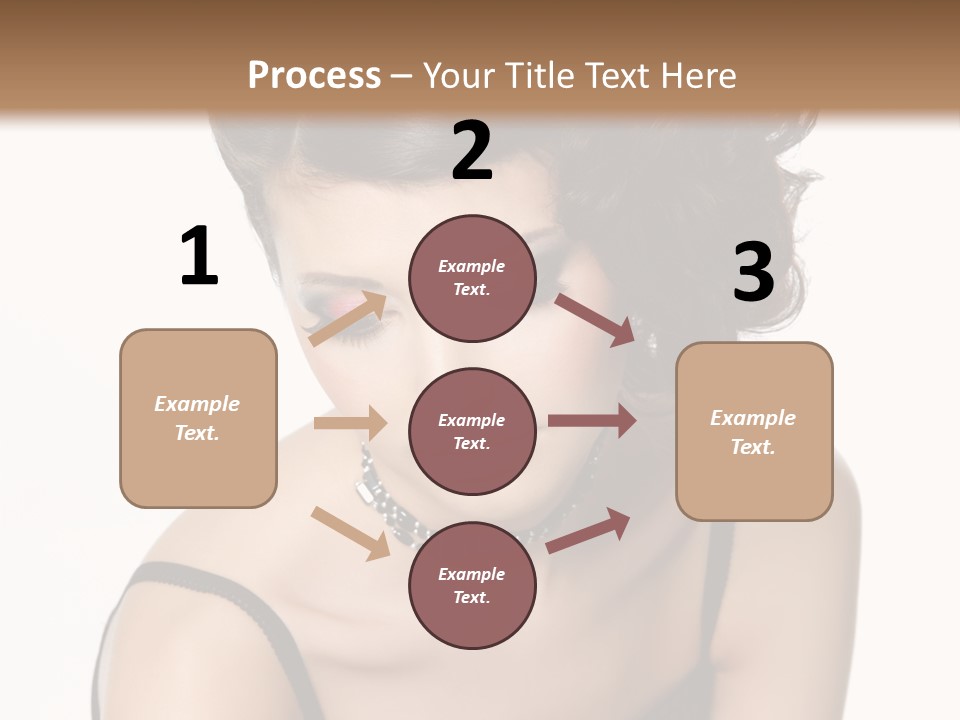 Process – Your Title Text Here

1

Example Text.

2

Example Text.

Example Text.

Example Text.

3

Example Text.